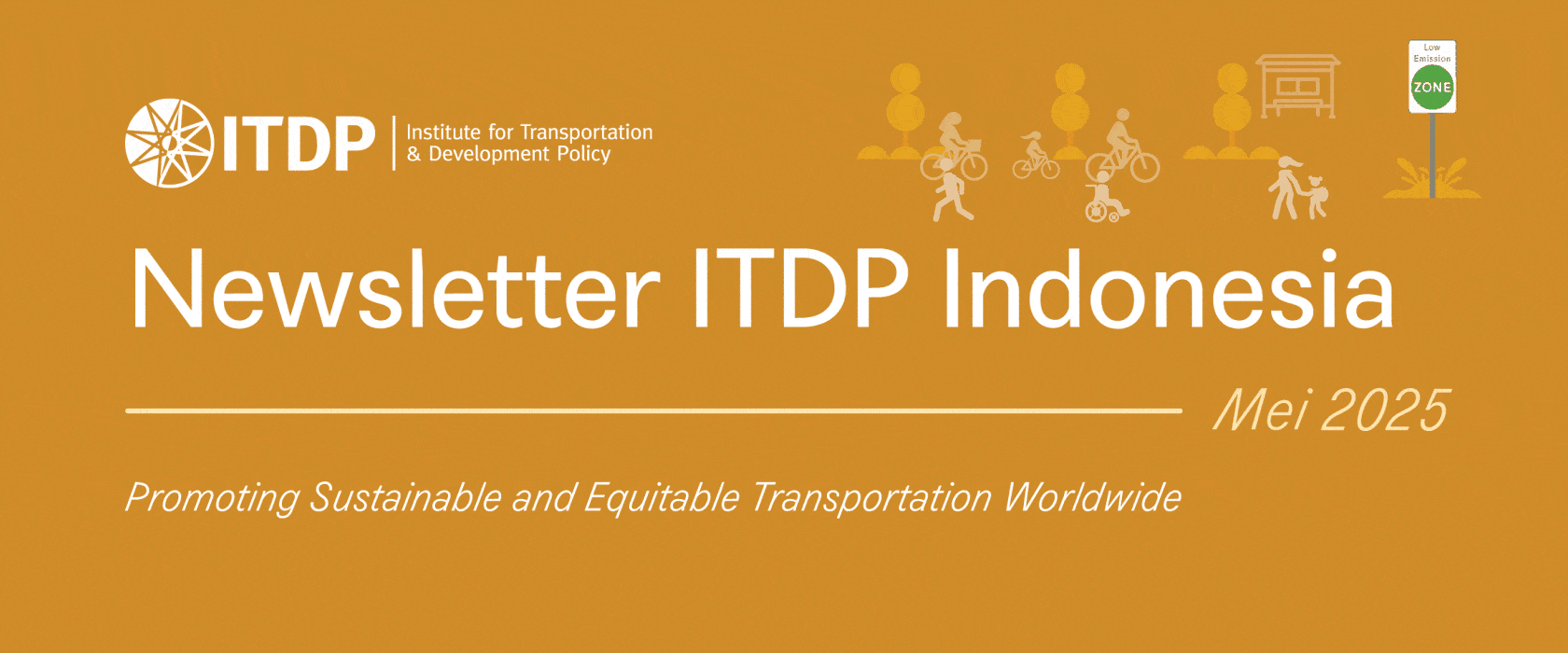 ITDP Institute for Transportation & Development Policy

Low Emission ZONE

Newsletter ITDP Indonesia

Mei 2025

Promoting Sustainable and Equitable Transportation Worldwide